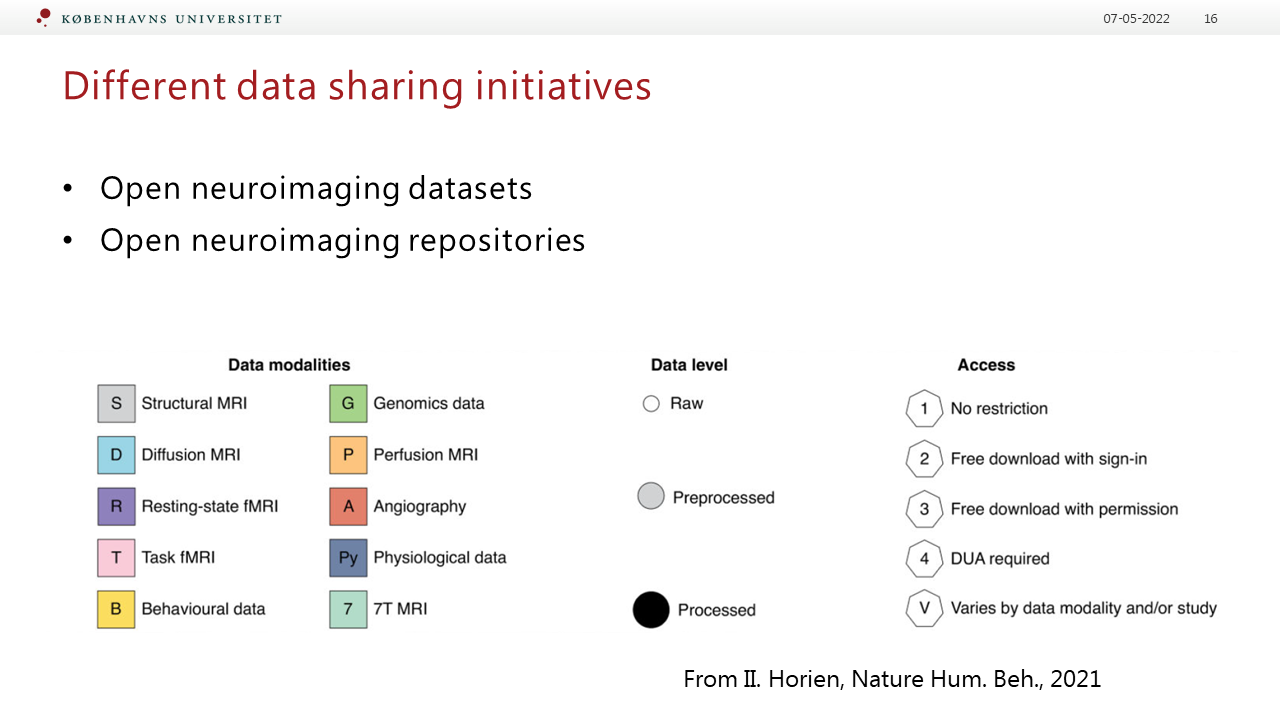 KØBENHAVNS UNIVERSITET

07-05-2022 16

Different data sharing initiatives

• Open neuroimaging datasets
• Open neuroimaging repositories

Data modalities

S Structural MRI
D Diffusion MRI
R Resting-state fMRI
T Task fMRI
B Behavioural data

G Genomics data
P Perfusion MRI
A Angiography
Py Physiological data
7 7T MRI

Data level

Raw
Preprocessed
Processed

Access

1 No restriction
2 Free download with sign-in
3 Free download with permission
4 DUA required
V Varies by data modality and/or study

From II. Horien, Nature Hum. Beh., 2021